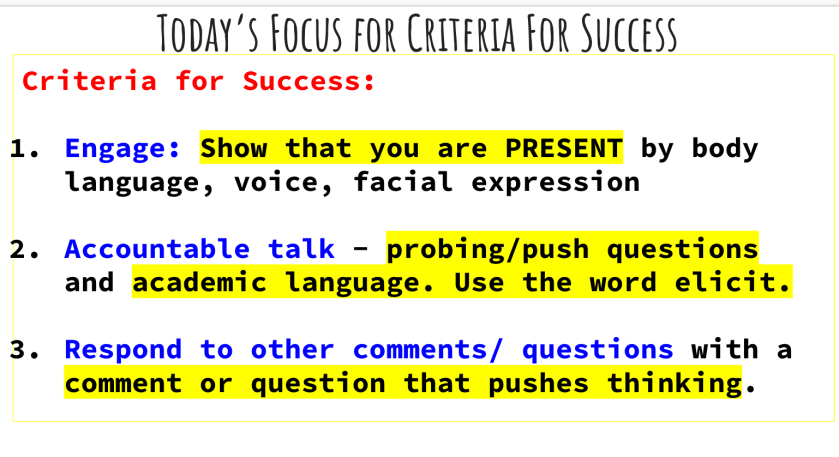 TODAY'S FOCUS FOR CRITERIA FOR SUCCESS

Criteria for Success:

1. Engage: Show that you are PRESENT by body language, voice, facial expression

2. Accountable talk - probing/push questions and academic language. Use the word elicit.

3. Respond to other comments/ questions with a comment or question that pushes thinking.